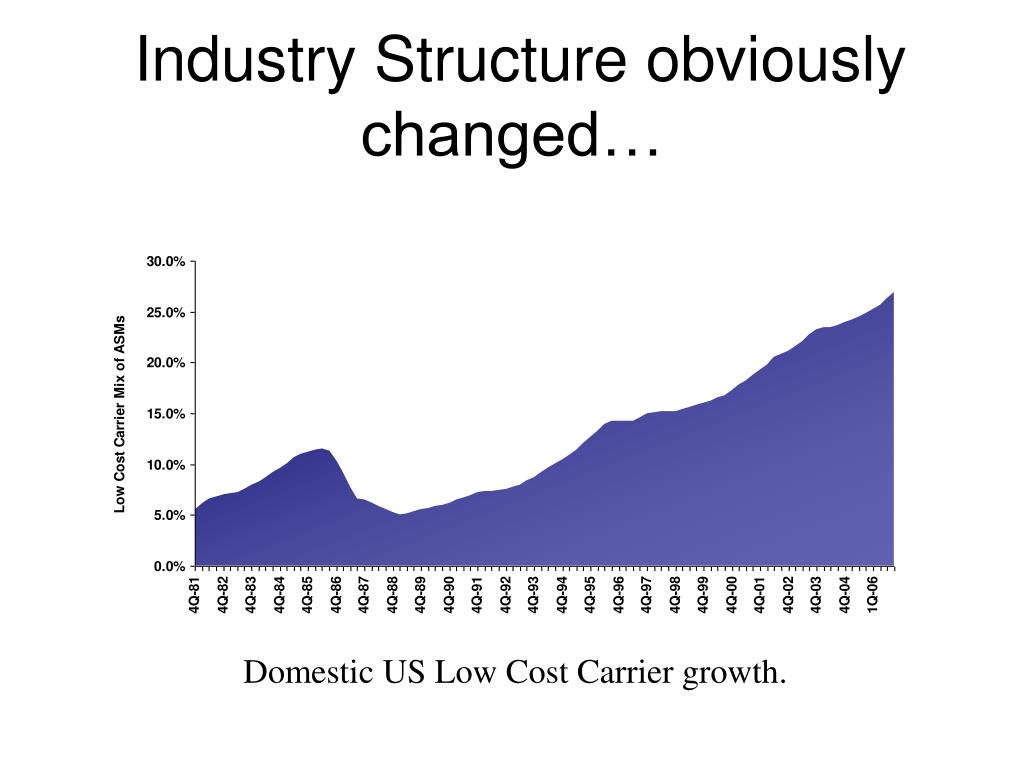 Industry Structure obviously changed…

Low Cost Carrier Mix of ASMs

30.0%
25.0%
20.0%
15.0%
10.0%
5.0%
0.0%

4Q-81
4Q-82
4Q-83
4Q-84
4Q-85
4Q-86
4Q-87
4Q-88
4Q-89
4Q-90
4Q-91
4Q-92
4Q-93
4Q-94
4Q-95
4Q-96
4Q-97
4Q-98
4Q-99
4Q-00
4Q-01
4Q-02
4Q-03
4Q-04
1Q-06

Domestic US Low Cost Carrier growth.